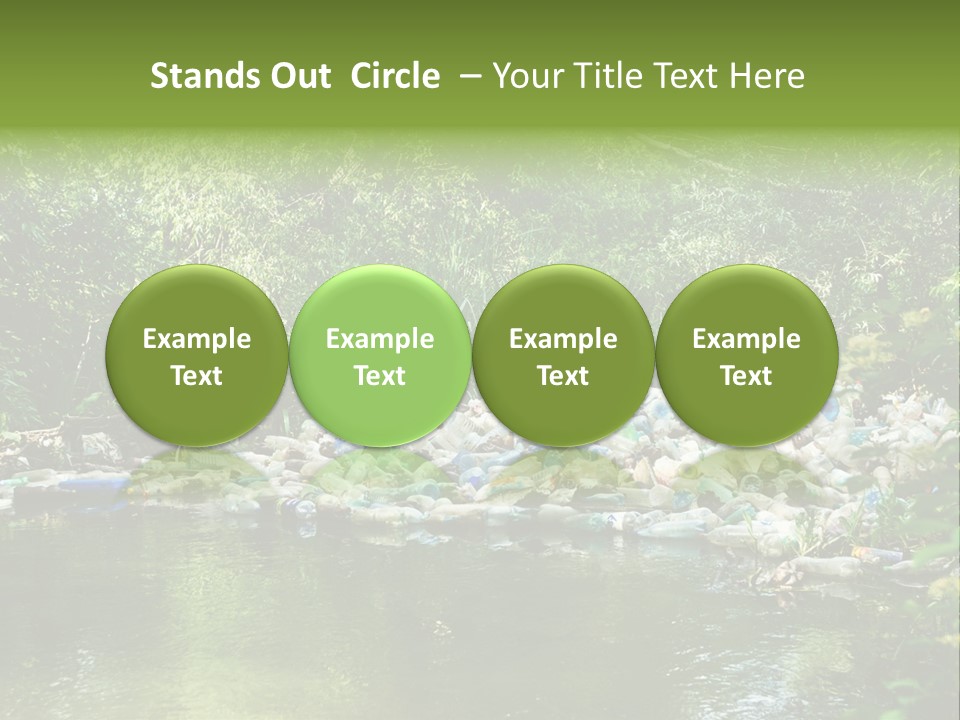 Stands Out Circle – Your Title Text Here

Example Text

Example Text

Example Text

Example Text